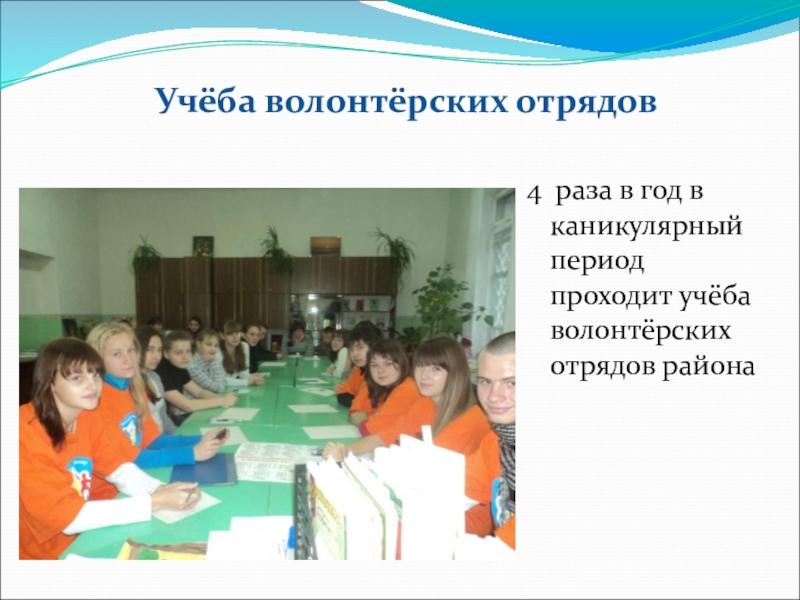 Учёба волонтёрских отрядов

4 раза в год в каникулярный период проходит учёба волонтёрских отрядов района